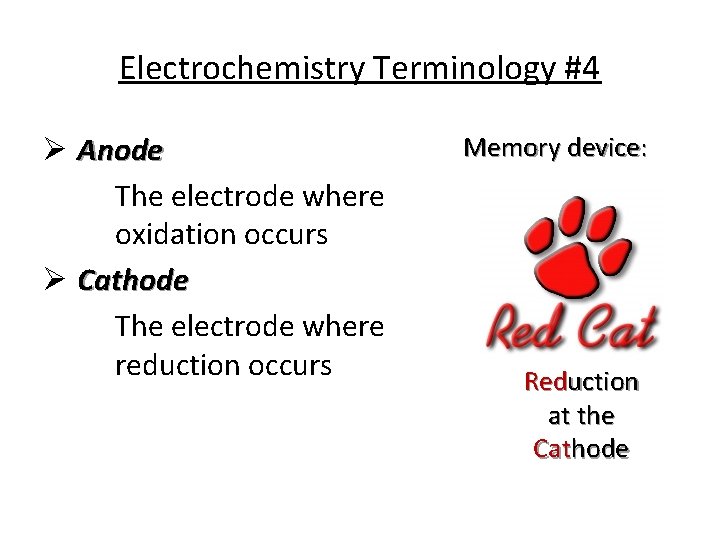 Electrochemistry Terminology #4

➢ Anode

The electrode where oxidation occurs

➢ Cathode

The electrode where reduction occurs

Memory device:

Red Cat

Reduction at the Cathode